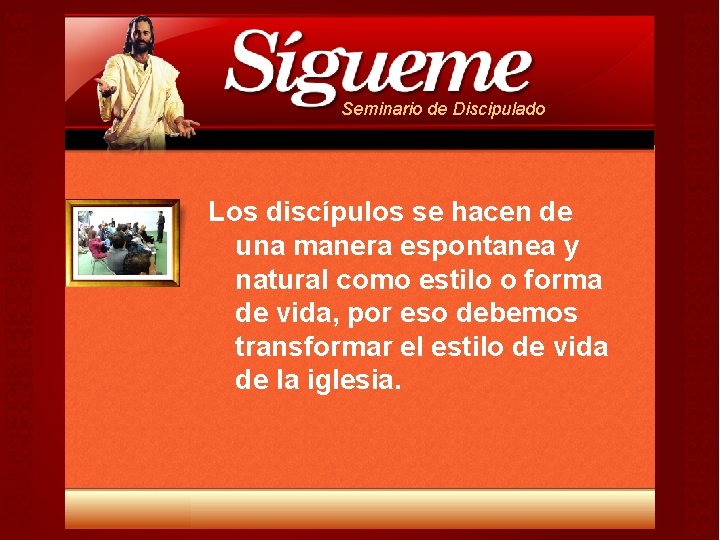 Sígueme
Seminario de Discipulado

Los discípulos se hacen de una manera espontanea y natural como estilo o forma de vida, por eso debemos transformar el estilo de vida de la iglesia.